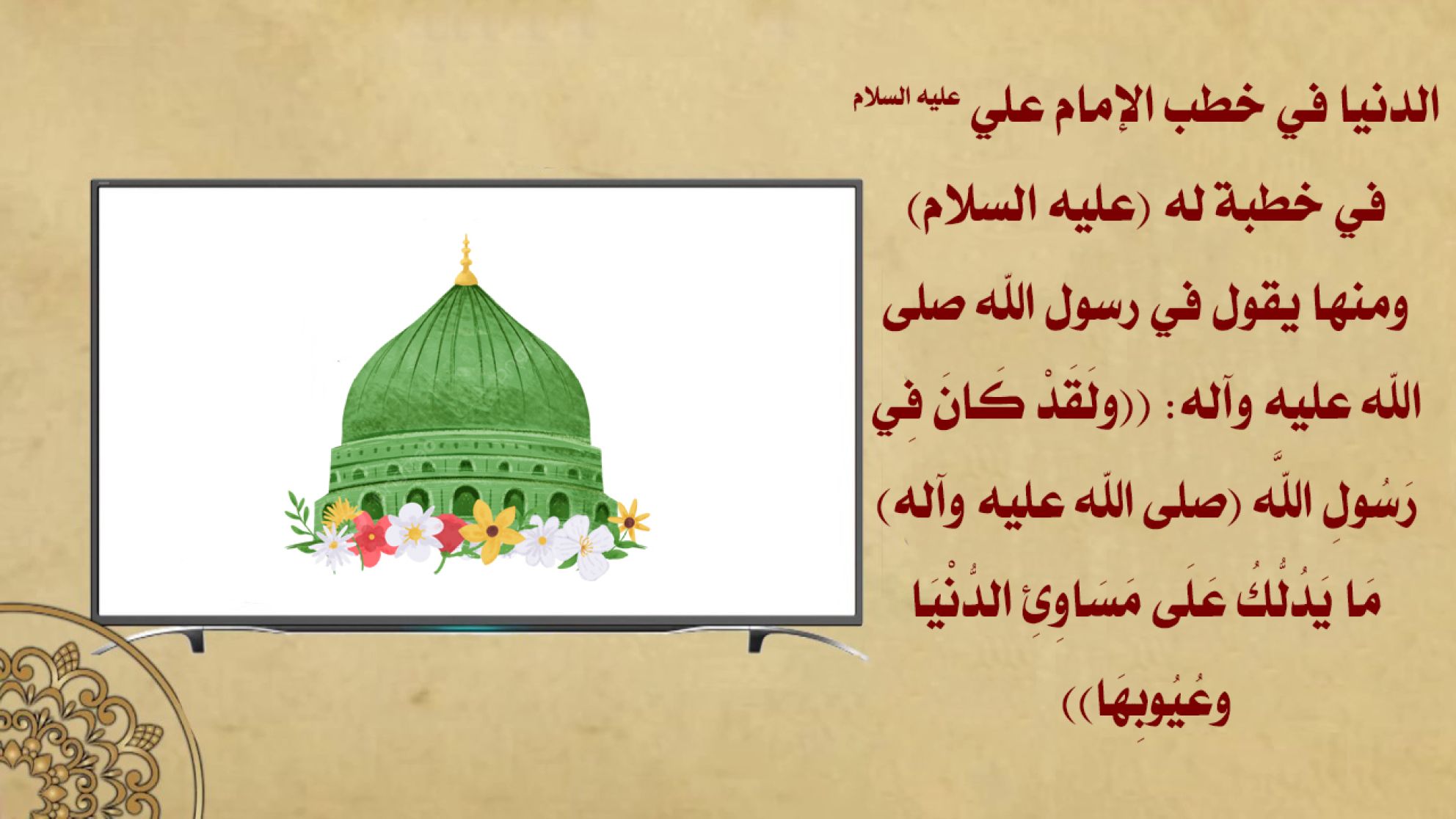 الدنيا في خطب الإمام علي عليه السلام

في خطبة له (عليه السلام)

ومنها يقول في رسول اللّه صلى اللّه عليه وآله: ((ولَقَدْ كَانَ فِي رَسُولِ اللَّه (صلى اللّه عليه وآله) مَا يَدُلُّكُ عَلَى مَسَاوِئِ الدُّنْيَا وعُيُوبِهَا))